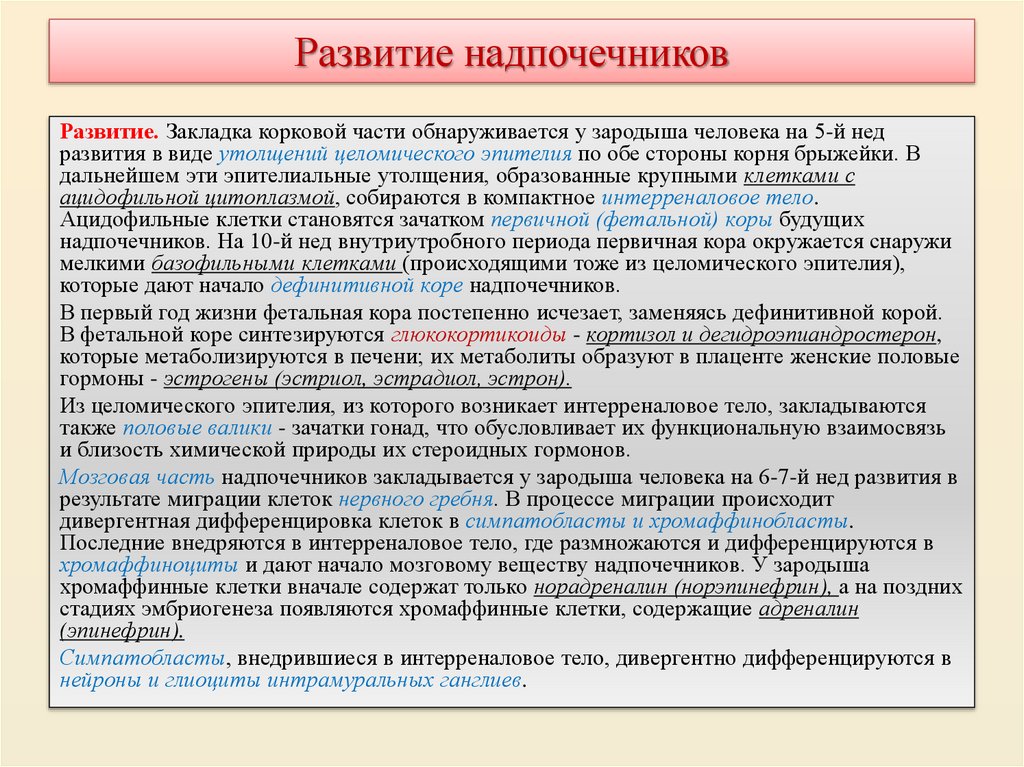 Развитие надпочечников

Развитие. Закладка корковой части обнаруживается у зародыша человека на 5-й нед развития в виде утолщений целомического эпителия по обе стороны корня брыжейки. В дальнейшем эти эпителиальные утолщения, образованные крупными клетками с ацидофильной цитоплазмой, собираются в компактное интерреналовое тело. Ацидофильные клетки становятся зачатком первичной (фетальной) коры будущих надпочечников. На 10-й нед внутриутробного периода первичная кора окружается снаружи мелкими базофильными клетками (происходящими тоже из целомического эпителия), которые дают начало дефинитивной коре надпочечников.

В первый год жизни фетальная кора постепенно исчезает, заменяясь дефинитивной корой. В фетальной коре синтезируются глюкокортикоиды - кортизол и дегидроэпиандростерон, которые метаболизируются в печени; их метаболиты образуют в плаценте женские половые гормоны - эстрогены (эстриол, эстрадиол, эстрон).

Из целомического эпителия, из которого возникает интерреналовое тело, закладываются также половые валики - зачатки гонад, что обусловливает их функциональную взаимосвязь и близость химической природы их стероидных гормонов.

Мозговая часть надпочечников закладывается у зародыша человека на 6-7-й нед развития в результате миграции клеток нервного гребня. В процессе миграции происходит дивергентная дифференцировка клеток в симпатобласты и хромаффинобласты. Последние внедряются в интерреналовое тело, где размножаются и дифференцируются в хромаффиноциты и дают начало мозговому веществу надпочечников. У зародыша хромаффинные клетки вначале содержат только норадреналин (норэпинефрин), а на поздних стадиях эмбриогенеза появляются хромаффинные клетки, содержащие адреналин (эпинефрин).

Симпатобласты, внедрившиеся в интерреналовое тело, дивергентно дифференцируются в нейроны и глиоциты интрамуральных ганглиев.